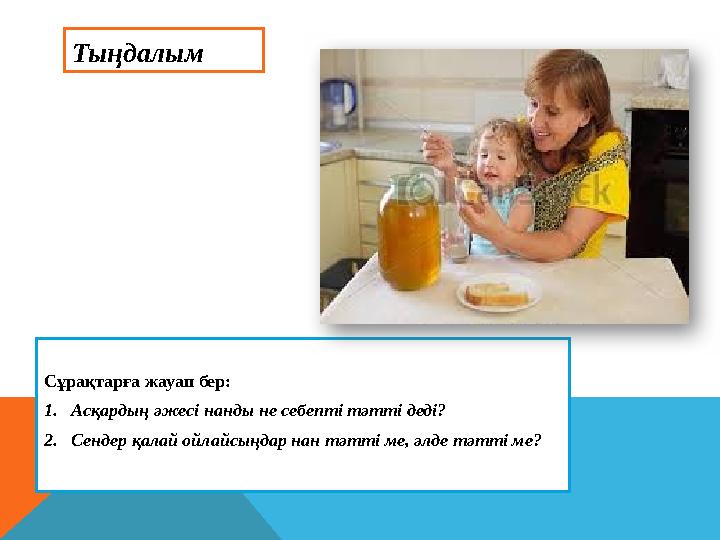 Тыңдалым

Сұрақтарға жауап бер:

1. Асқардың әжесі нанды не себепті тәтті деді?

2. Сендер қалай ойлайсыңдар нан тәтті ме, әлде тәтті ме?